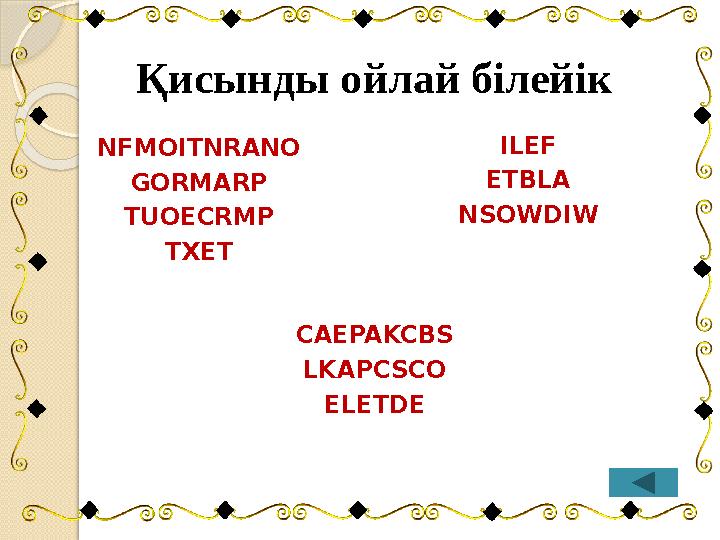 Қисынды ойлай білейік

NFMOITNRANO
GORMARP
TUOECRMP
TXET

ILEF
ETBLA
NSOWDIW

CAEPAKCBS
LKAPCSCO
ELETDE